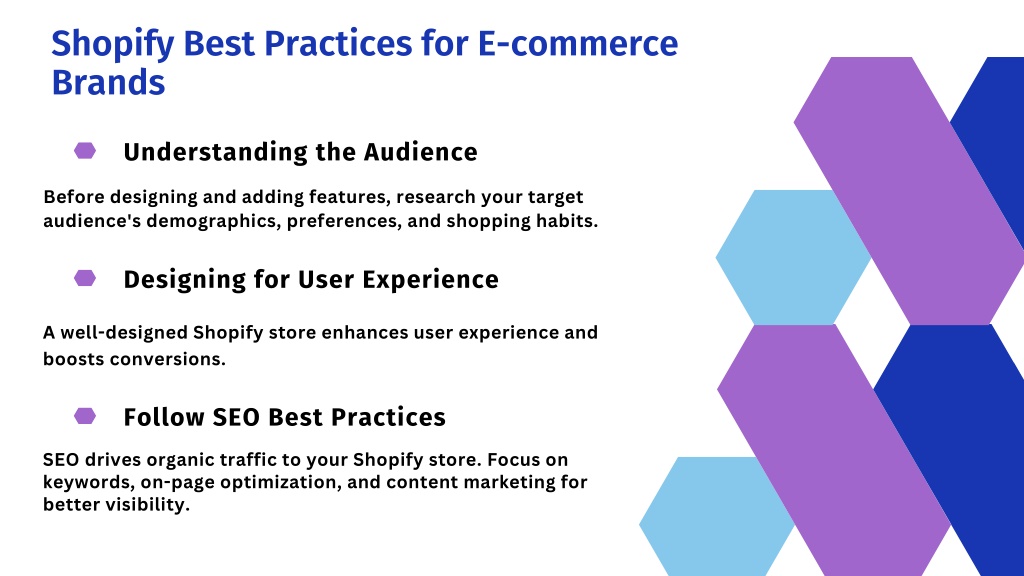 Shopify Best Practices for E-commerce Brands

Understanding the Audience

Before designing and adding features, research your target audience's demographics, preferences, and shopping habits.

Designing for User Experience

A well-designed Shopify store enhances user experience and boosts conversions.

Follow SEO Best Practices

SEO drives organic traffic to your Shopify store. Focus on keywords, on-page optimization, and content marketing for better visibility.